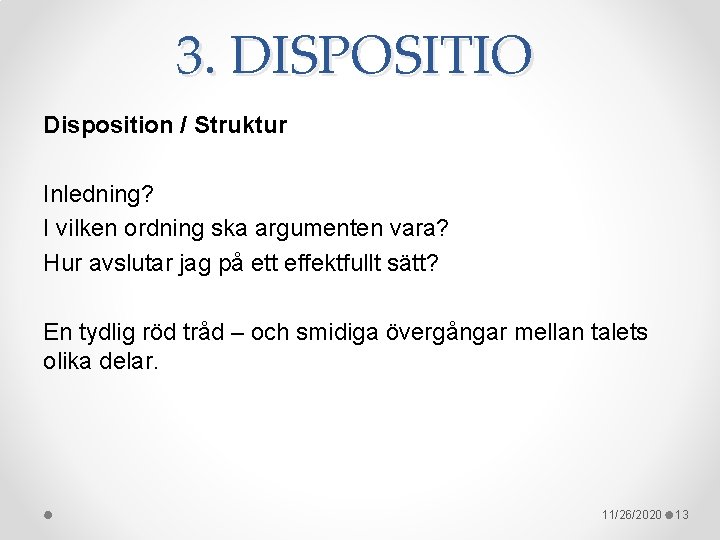 3. DISPOSITIO

Disposition / Struktur

Inledning?
I vilken ordning ska argumenten vara?
Hur avslutar jag på ett effektfullt sätt?

En tydlig röd tråd – och smidiga övergångar mellan talets olika delar.

11/26/2020 13